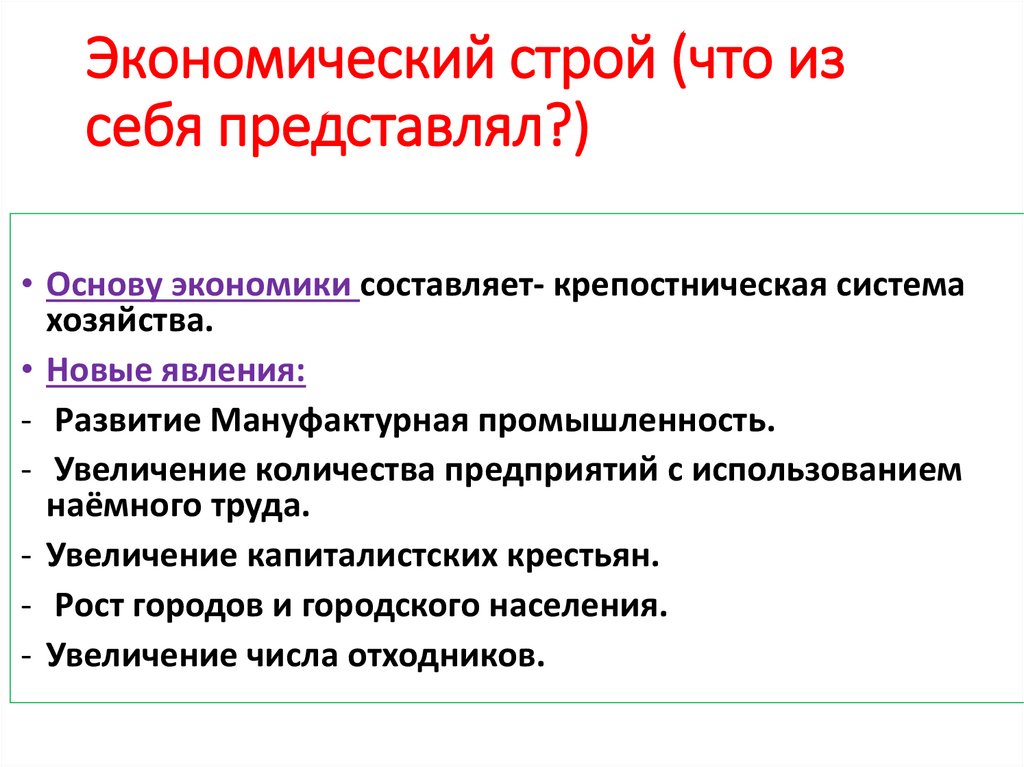 Экономический строй (что из себя представлял?)

• Основу экономики составляет- крепостническая система хозяйства.
• Новые явления:
- Развитие Мануфактурная промышленность.
- Увеличение количества предприятий с использованием наёмного труда.
- Увеличение капиталистских крестьян.
- Рост городов и городского населения.
- Увеличение числа отходников.